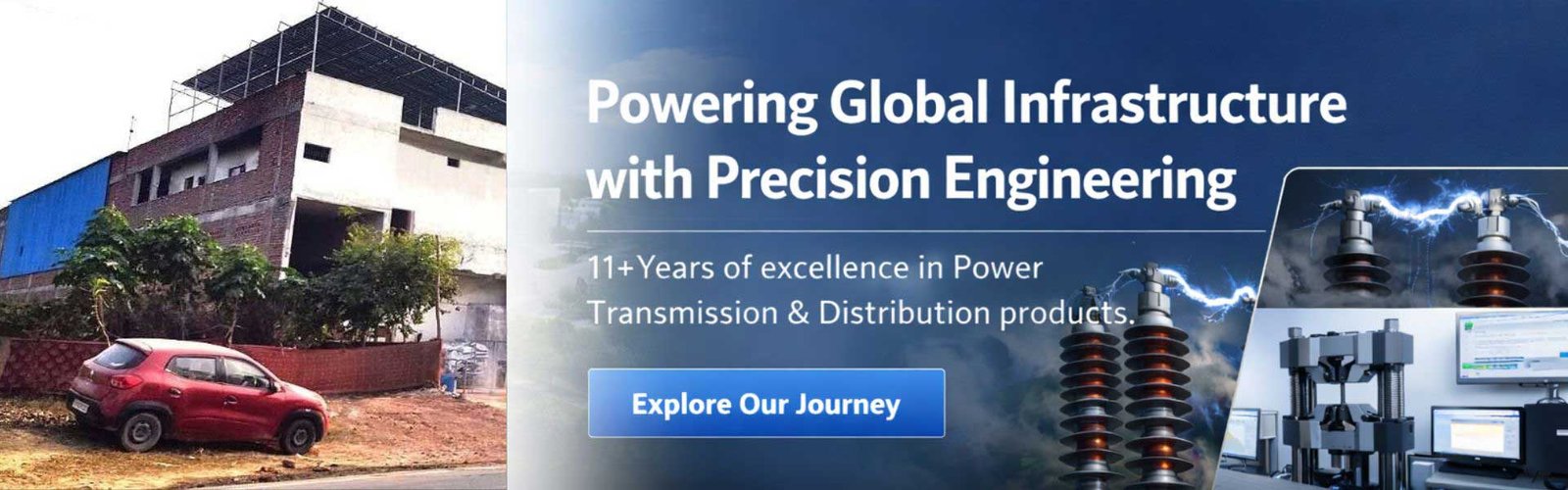 Powering Global Infrastructure with Precision Engineering

11+Years of excellence in Power Transmission & Distribution products.

Explore Our Journey